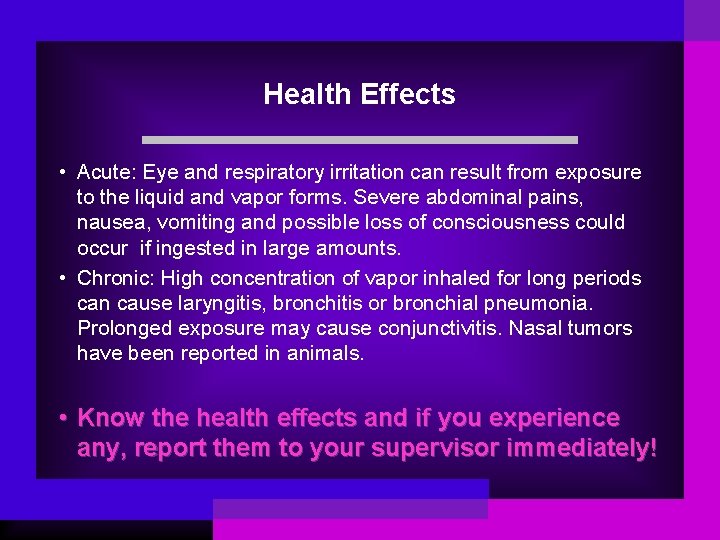 Health Effects

• Acute: Eye and respiratory irritation can result from exposure to the liquid and vapor forms. Severe abdominal pains, nausea, vomiting and possible loss of consciousness could occur if ingested in large amounts.

• Chronic: High concentration of vapor inhaled for long periods can cause laryngitis, bronchitis or bronchial pneumonia. Prolonged exposure may cause conjunctivitis. Nasal tumors have been reported in animals.

• Know the health effects and if you experience any, report them to your supervisor immediately!